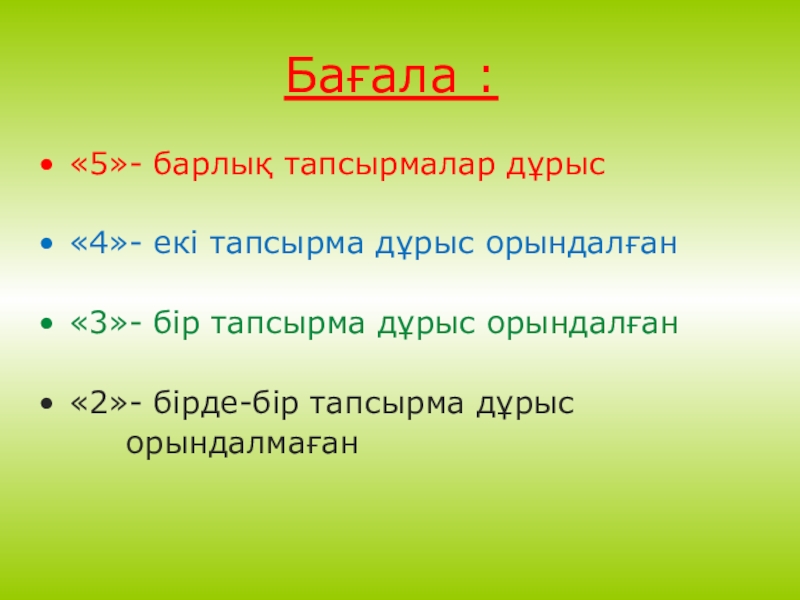 Бағала :

• «5»- барлық тапсырмалар дұрыс

• «4»- екі тапсырма дұрыс орындалған

• «3»- бір тапсырма дұрыс орындалған

• «2»- бірде-бір тапсырма дұрыс орындалмаған